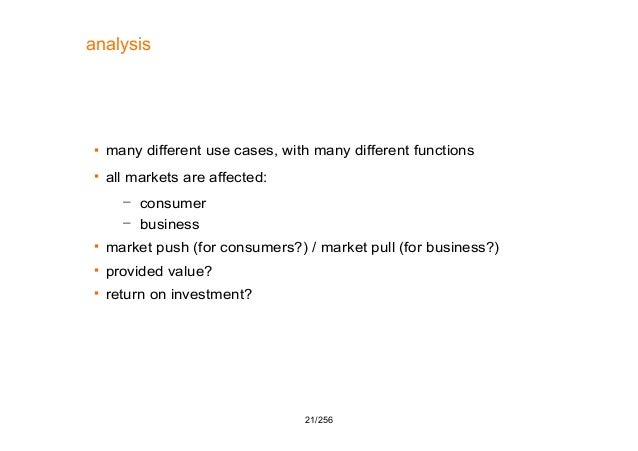 analysis

- many different use cases, with many different functions
- all markets are affected:
  - consumer
  - business
- market push (for consumers?) / market pull (for business?)
- provided value?
- return on investment?

21/256